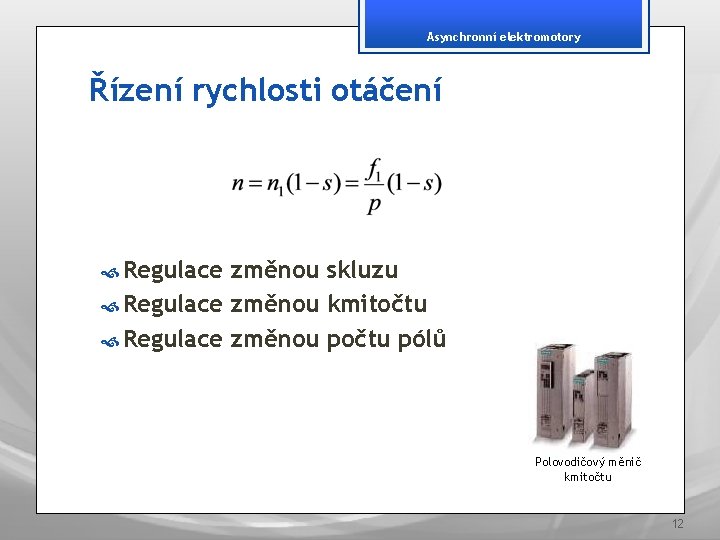 Asynchronní elektromotory

Řízení rychlosti otáčení

$n = n_1(1-s) = \frac{f_1}{p}(1-s)$

Regulace změnou skluzu
Regulace změnou kmitočtu
Regulace změnou počtu pólů

Polovodičový měnič kmitočtu

12